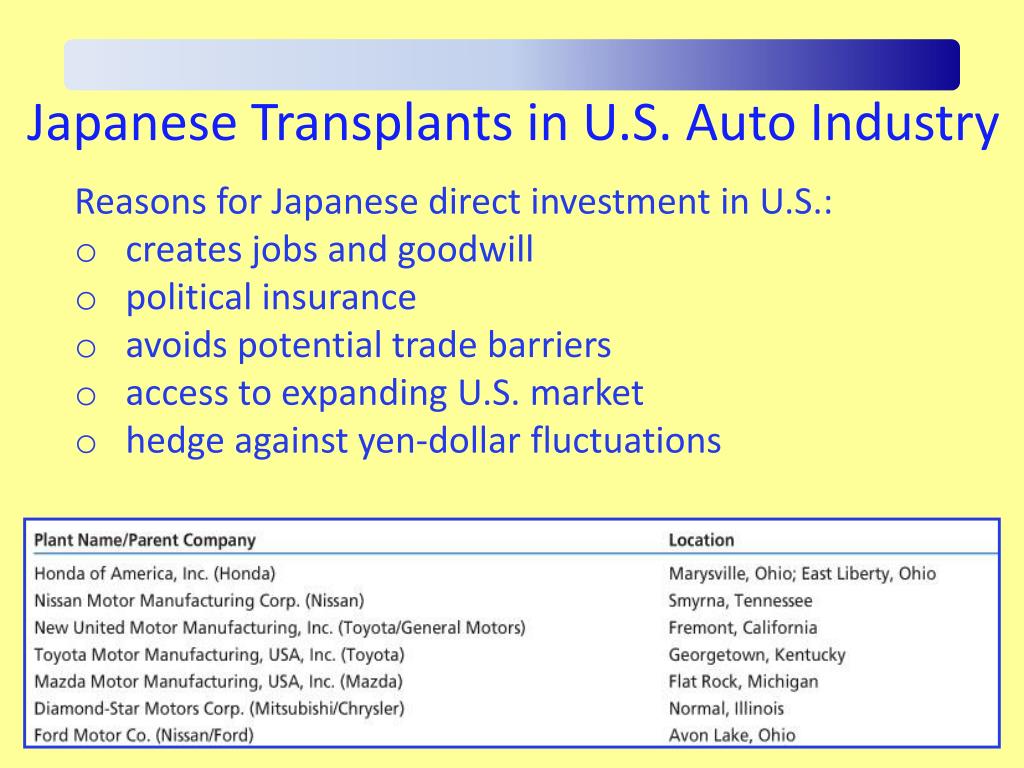 Japanese Transplants in U.S. Auto Industry

Reasons for Japanese direct investment in U.S.:
o creates jobs and goodwill
o political insurance
o avoids potential trade barriers
o access to expanding U.S. market
o hedge against yen-dollar fluctuations

| Plant Name/Parent Company | Location |
|---|---|
| Honda of America, Inc. (Honda) | Marysville, Ohio; East Liberty, Ohio |
| Nissan Motor Manufacturing Corp. (Nissan) | Smyrna, Tennessee |
| New United Motor Manufacturing, Inc. (Toyota/General Motors) | Fremont, California |
| Toyota Motor Manufacturing, USA, Inc. (Toyota) | Georgetown, Kentucky |
| Mazda Motor Manufacturing, USA, Inc. (Mazda) | Flat Rock, Michigan |
| Diamond-Star Motors Corp. (Mitsubishi/Chrysler) | Normal, Illinois |
| Ford Motor Co. (Nissan/Ford) | Avon Lake, Ohio |